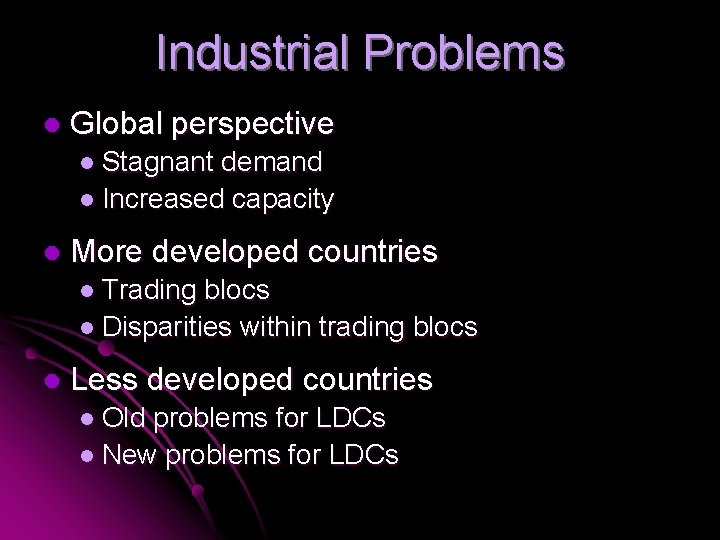 Industrial Problems

- Global perspective
  - Stagnant demand
  - Increased capacity
- More developed countries
  - Trading blocs
  - Disparities within trading blocs
- Less developed countries
  - Old problems for LDCs
  - New problems for LDCs